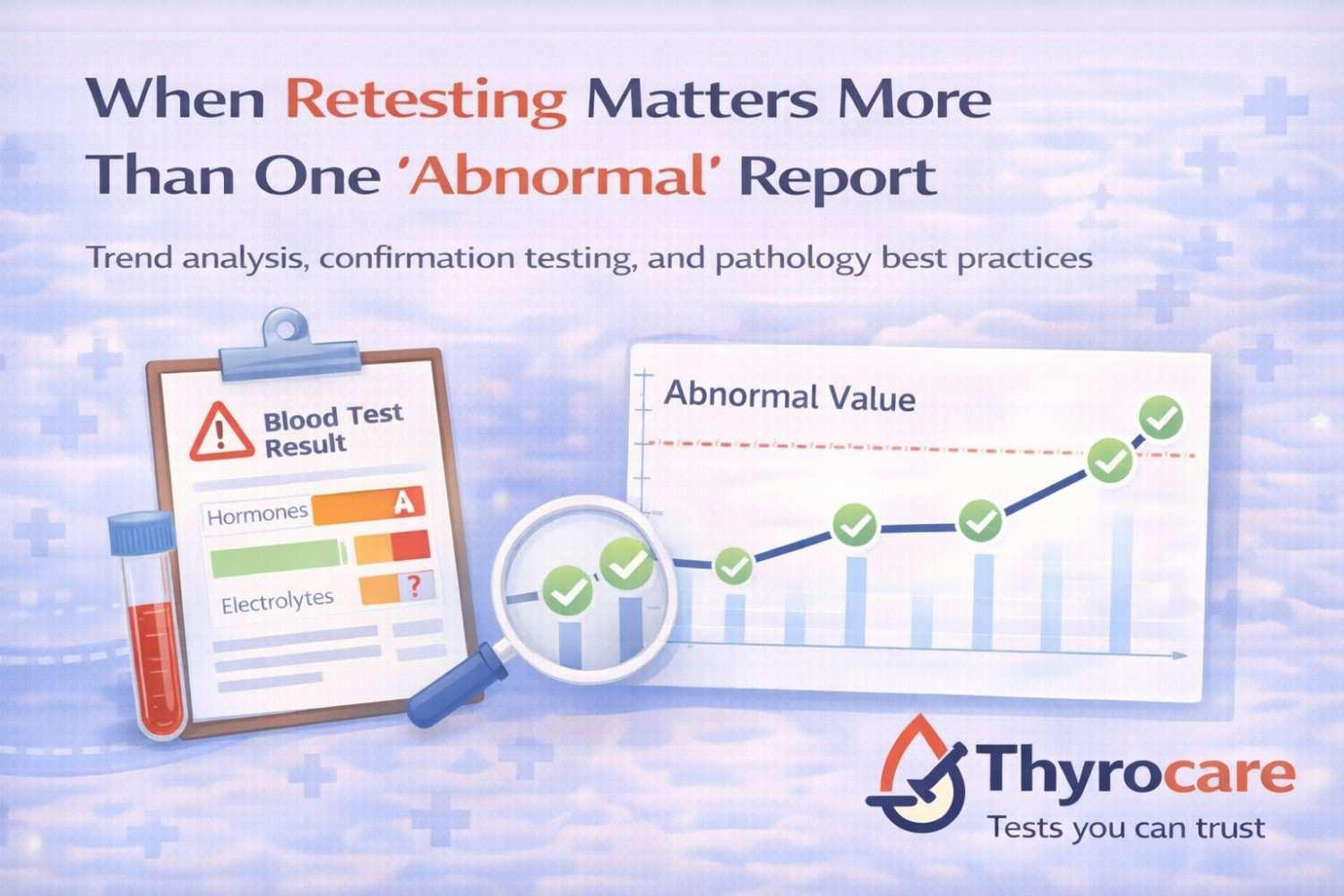 When Retesting Matters More Than One 'Abnormal' Report

Trend analysis, confirmation testing, and pathology best practices

Blood Test Result

Hormones A

Electrolytes ?

Abnormal Value

Thyrocare
Tests you can trust